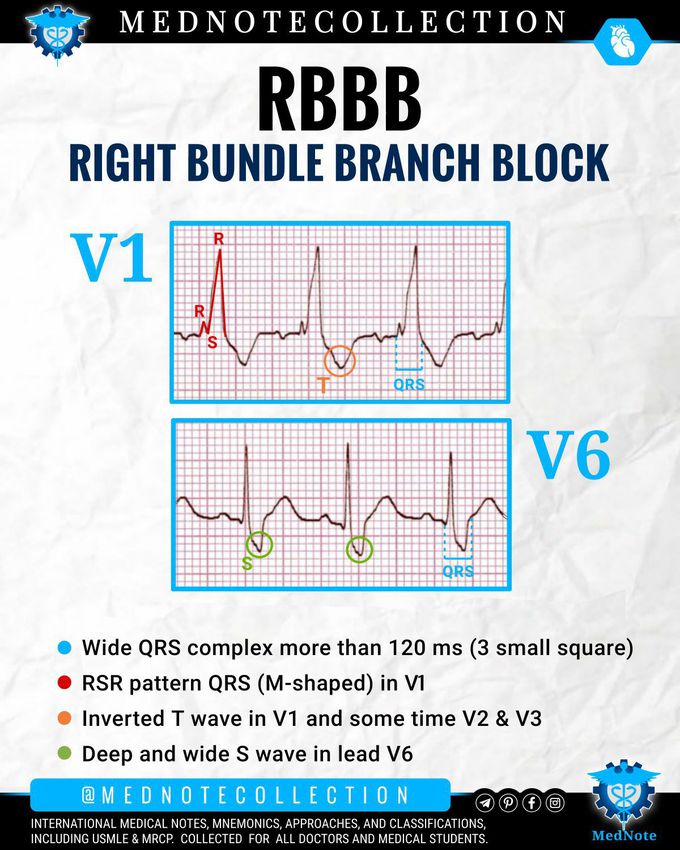 MEDNOTECOLLECTION

RBBB
RIGHT BUNDLE BRANCH BLOCK

V1

R
R
S
T
QRS

V6

S
QRS

Wide QRS complex more than 120 ms (3 small square)
RSR pattern QRS (M-shaped) in V1
Inverted T wave in V1 and some time V2 & V3
Deep and wide S wave in lead V6

@MEDNOTECOLLECTION

INTERNATIONAL MEDICAL NOTES, MNEMONICS, APPROACHES, AND CLASSIFICATIONS, INCLUDING USMLE & MRCP. COLLECTED FOR ALL DOCTORS AND MEDICAL STUDENTS.

MedNote